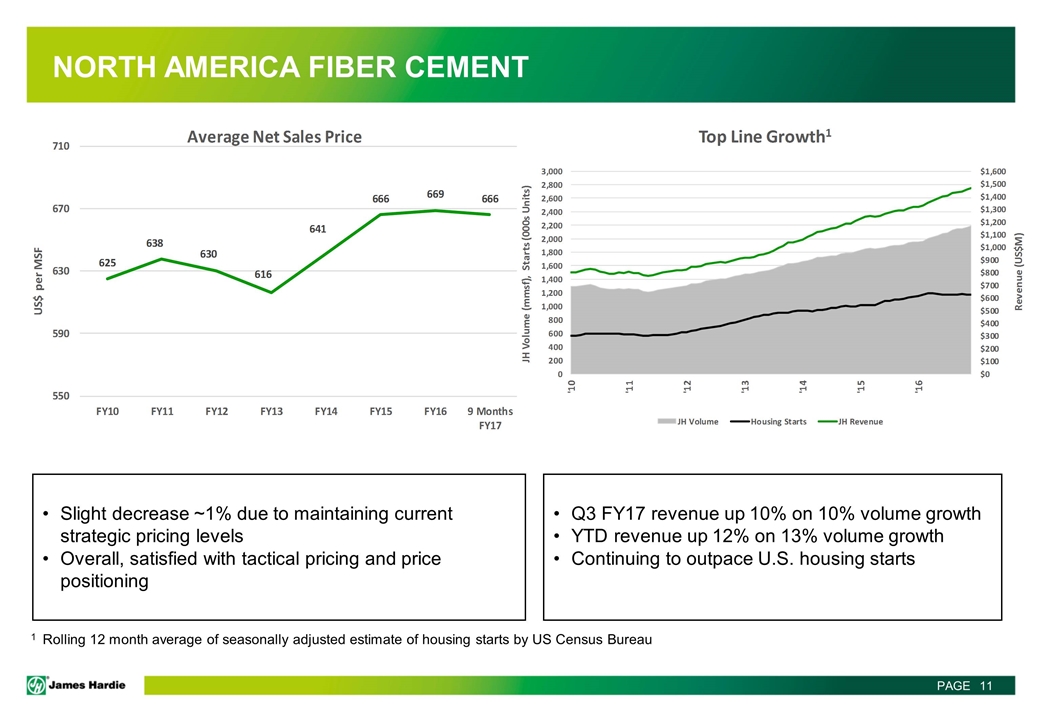 NORTH AMERICA FIBER CEMENT

Average Net Sales Price

US$ per MSF

710
670
630
590
550

625
638
630
616
641
666
669
666

FY10 FY11 FY12 FY13 FY14 FY15 FY16 9 Months FY17

Top Line Growth$^1$

JH Volume (mmsf), Starts (000s Units)

3,000
2,800
2,600
2,400
2,200
2,000
1,800
1,600
1,400
1,200
1,000
800
600
400
200
0

Revenue (US$M)

$1,600
$1,500
$1,400
$1,300
$1,200
$1,100
$1,000
$900
$800
$700
$600
$500
$400
$300
$200
$100
$0

'10 '11 '12 '13 '14 '15 '16

JH Volume Housing Starts JH Revenue

• Slight decrease ~1% due to maintaining current strategic pricing levels
• Overall, satisfied with tactical pricing and price positioning

• Q3 FY17 revenue up 10% on 10% volume growth
• YTD revenue up 12% on 13% volume growth
• Continuing to outpace U.S. housing starts

$^1$ Rolling 12 month average of seasonally adjusted estimate of housing starts by US Census Bureau

James Hardie

PAGE 11